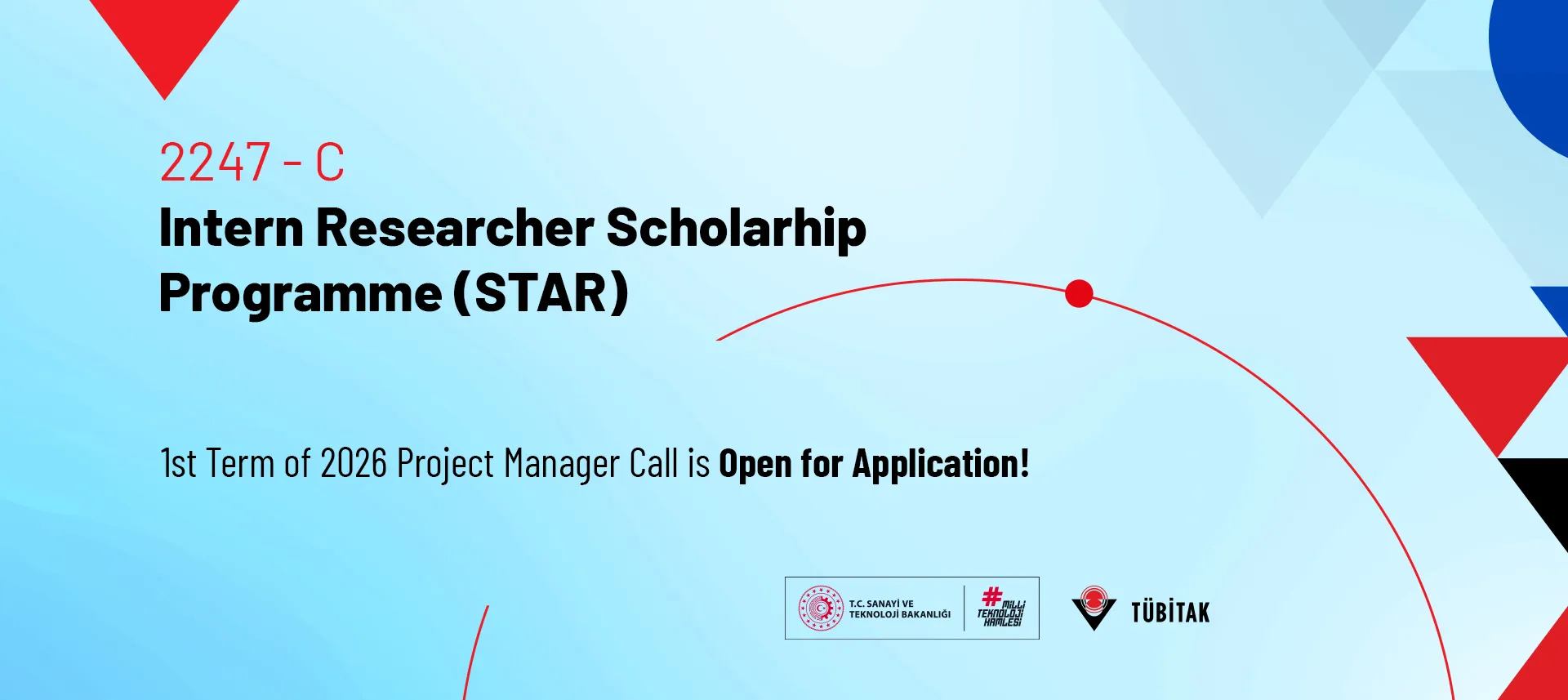 2247 - C
Intern Researcher Scholarhip Programme (STAR)

1st Term of 2026 Project Manager Call is Open for Application!

T.C. SANAYİ VE TEKNOLOJİ BAKANLIĞI

#MİLLİ TEKNOLOJİ HAMLESİ

TÜBİTAK